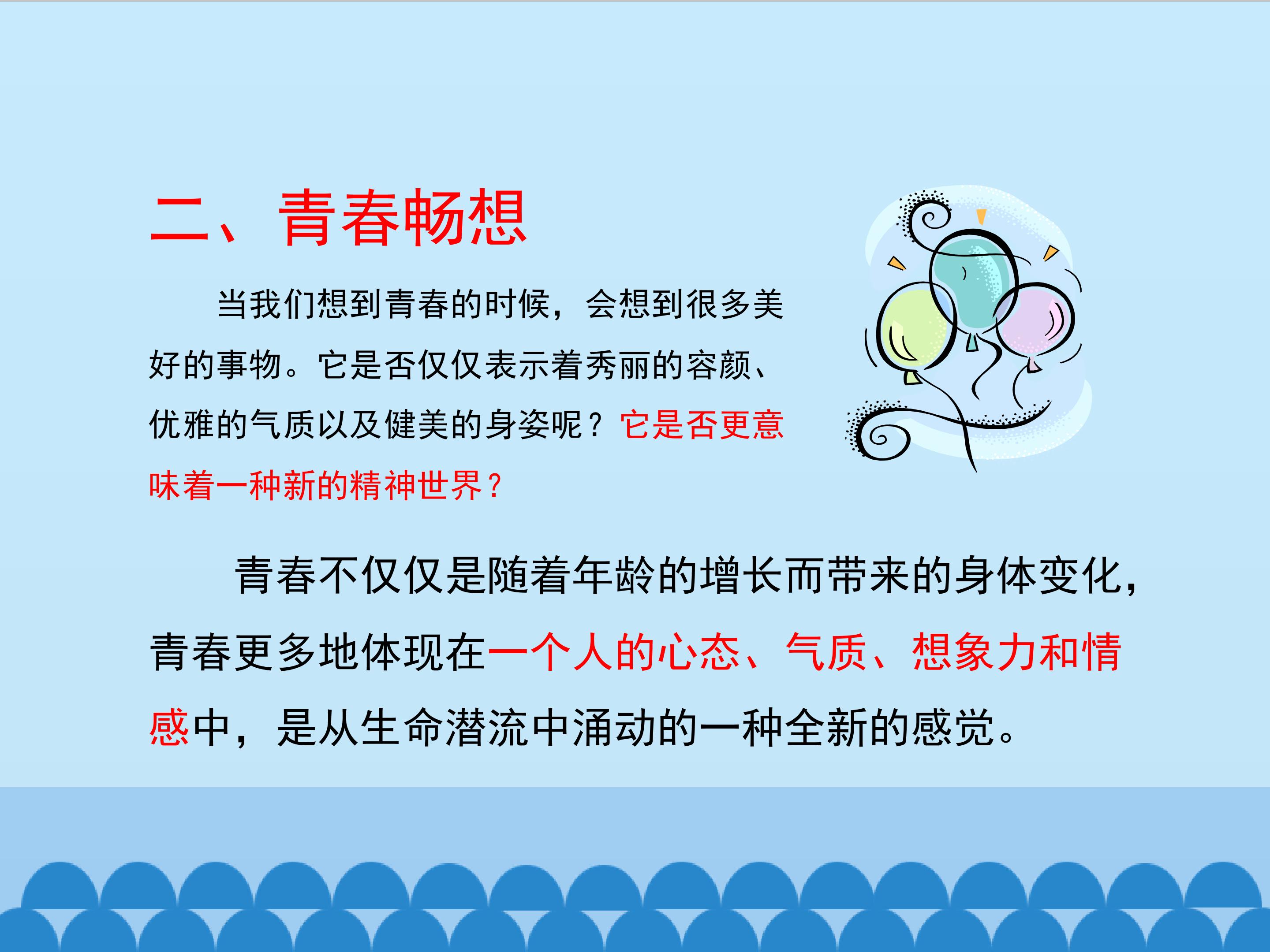 二、青春畅想

当我们想到青春的时候，会想到很多美好的事物。它是否仅仅表示着秀丽的容颜、优雅的气质以及健美的身姿呢？它是否更意味着一种新的精神世界？

青春不仅仅是随着年龄的增长而带来的身体变化，青春更多地体现在一个人的心态、气质、想象力和情感中，是从生命潜流中涌动的一种全新的感觉。